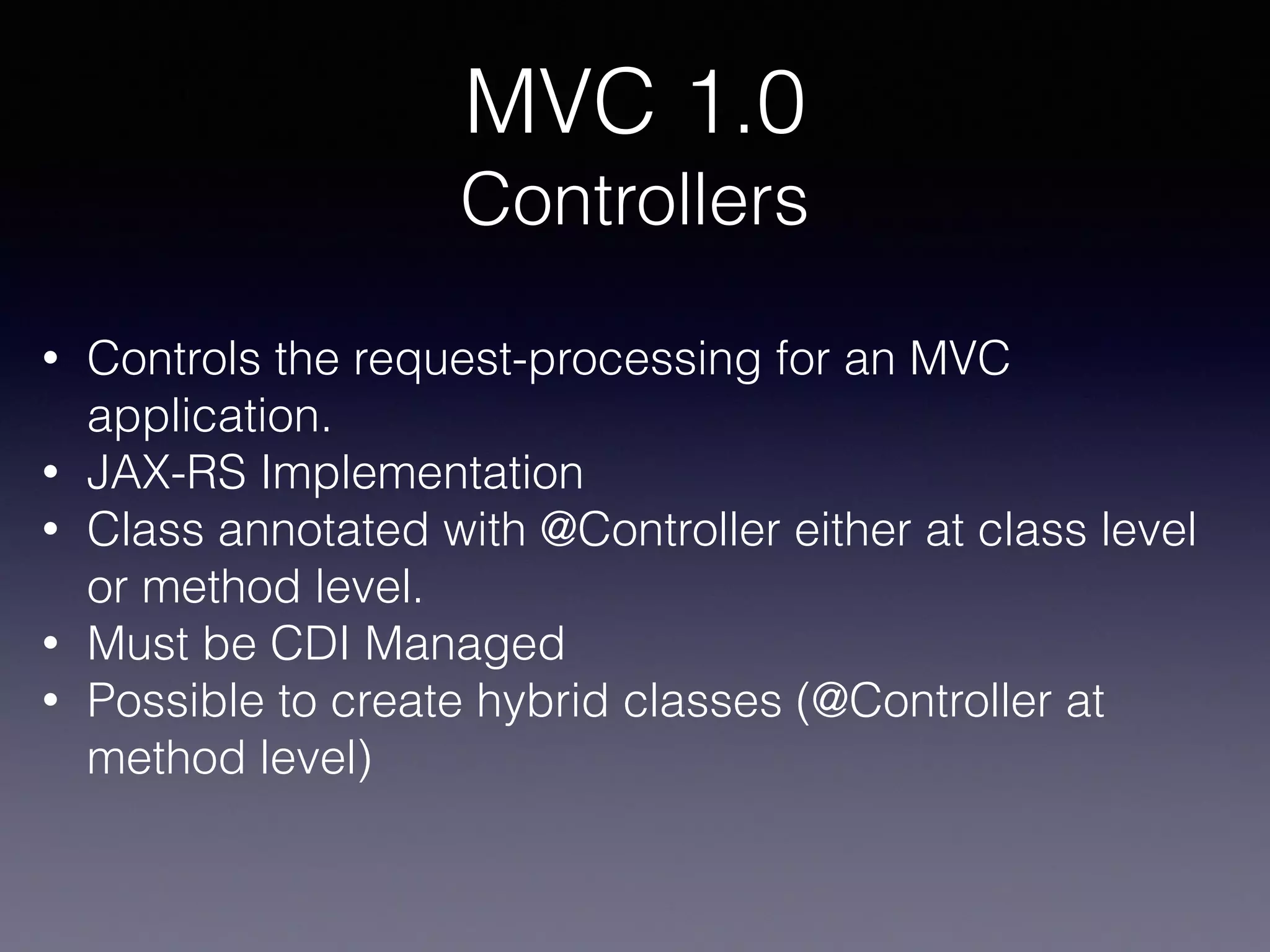 MVC 1.0
Controllers

• Controls the request-processing for an MVC application.
• JAX-RS Implementation
• Class annotated with @Controller either at class level or method level.
• Must be CDI Managed
• Possible to create hybrid classes (@Controller at method level)